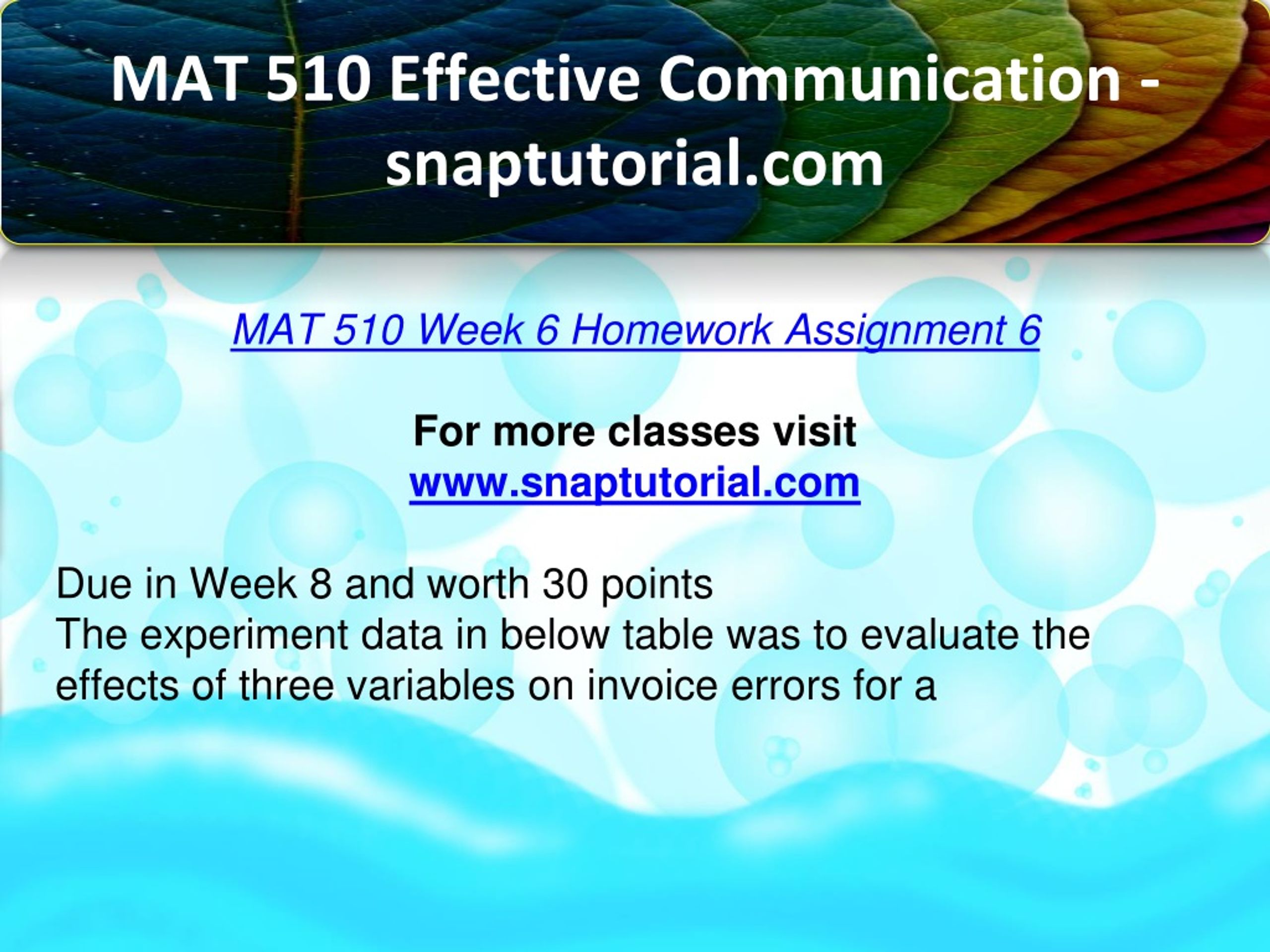 MAT 510 Effective Communication - snaptutorial.com

MAT 510 Week 6 Homework Assignment 6

For more classes visit
www.snaptutorial.com

Due in Week 8 and worth 30 points
The experiment data in below table was to evaluate the effects of three variables on invoice errors for a